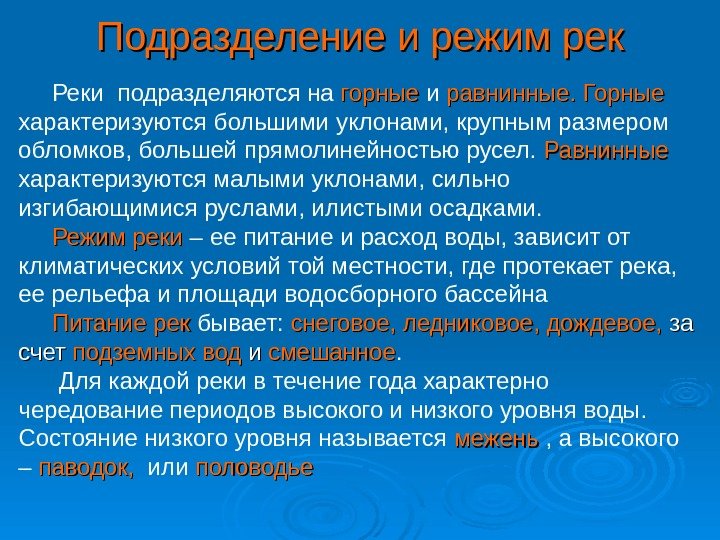 Подразделение и режим рек

Реки подразделяются на горные и равнинные. Горные характеризуются большими уклонами, крупным размером обломков, большей прямолинейностью русел. Равнинные характеризуются малыми уклонами, сильно изгибающимися руслами, илистыми осадками.

Режим реки – ее питание и расход воды, зависит от климатических условий той местности, где протекает река, ее рельефа и площади водосборного бассейна

Питание рек бывает: снеговое, ледниковое, дождевое, за счет подземных вод и смешанное.

Для каждой реки в течение года характерно чередование периодов высокого и низкого уровня воды. Состояние низкого уровня называется межень , а высокого – паводок, или половодье